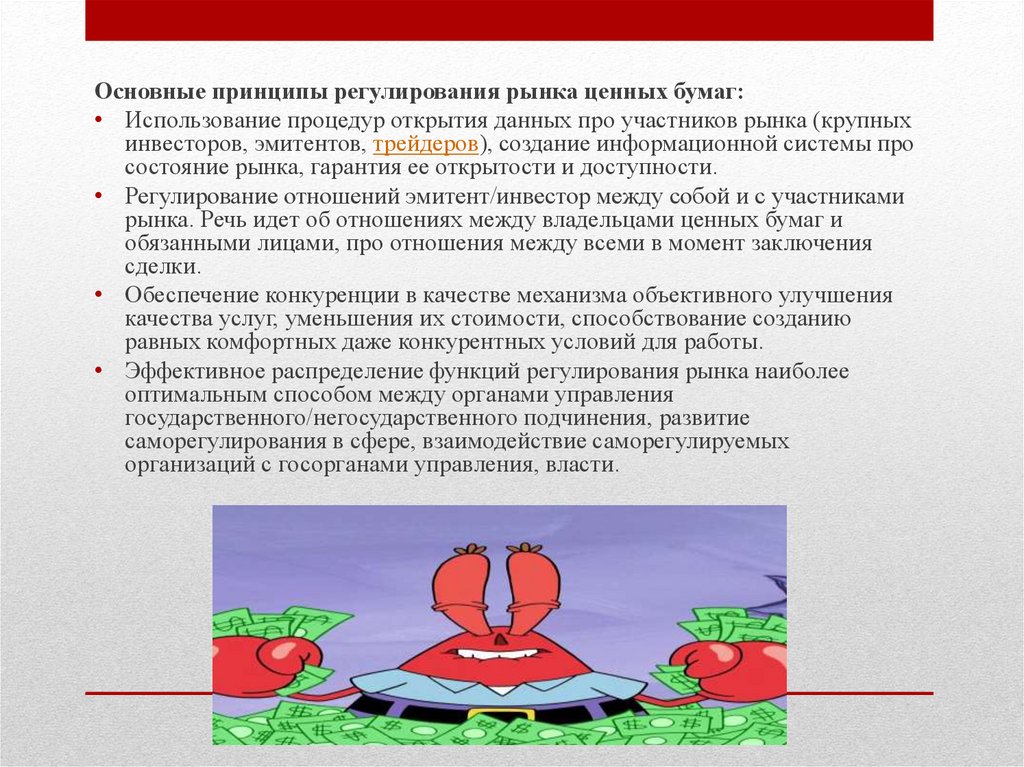 Основные принципы регулирования рынка ценных бумаг:

• Использование процедур открытия данных про участников рынка (крупных инвесторов, эмитентов, трейдеров), создание информационной системы про состояние рынка, гарантия ее открытости и доступности.

• Регулирование отношений эмитент/инвестор между собой и с участниками рынка. Речь идет об отношениях между владельцами ценных бумаг и обязанными лицами, про отношения между всеми в момент заключения сделки.

• Обеспечение конкуренции в качестве механизма объективного улучшения качества услуг, уменьшения их стоимости, способствование созданию равных комфортных даже конкурентных условий для работы.

• Эффективное распределение функций регулирования рынка наиболее оптимальным способом между органами управления государственного/негосударственного подчинения, развитие саморегулирования в сфере, взаимодействие саморегулируемых организаций с госорганами управления, власти.